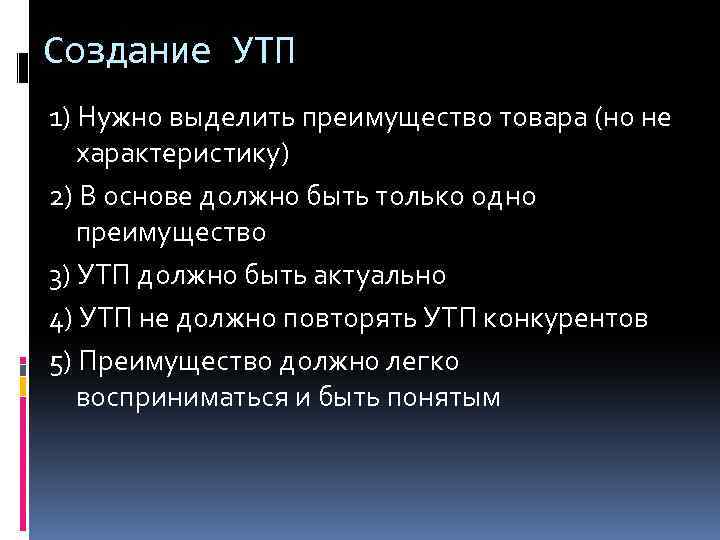 Создание УТП

1) Нужно выделить преимущество товара (но не характеристику)

2) В основе должно быть только одно преимущество

3) УТП должно быть актуально

4) УТП не должно повторять УТП конкурентов

5) Преимущество должно легко восприниматься и быть понятым